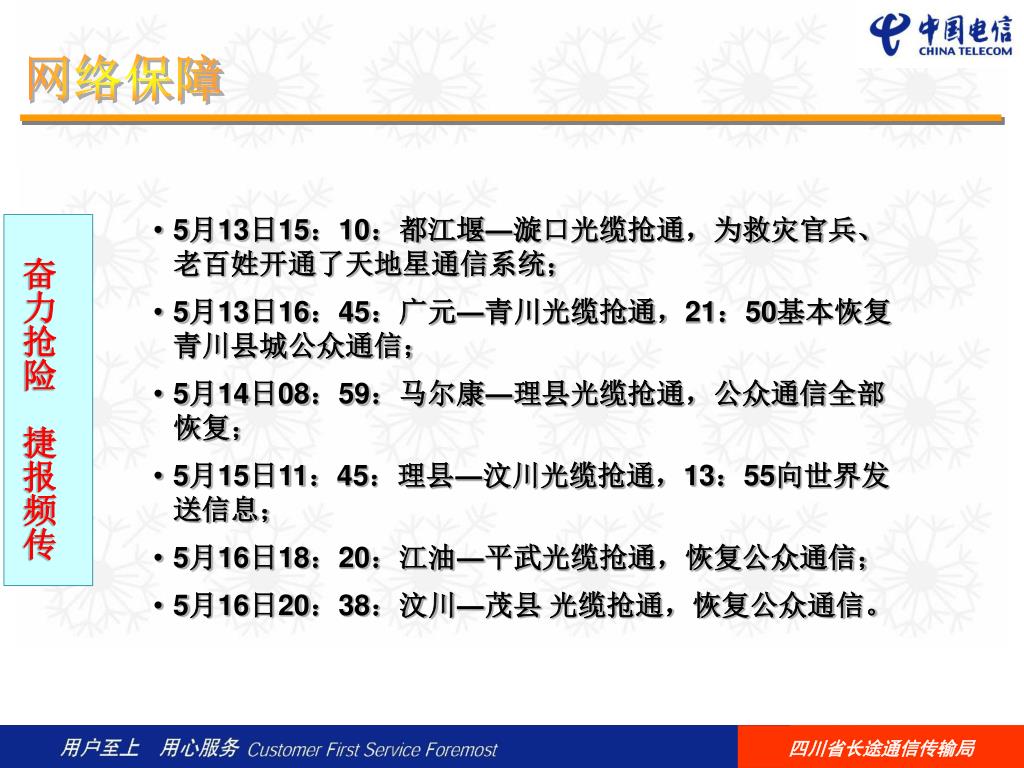 中国电信
CHINA TELECOM

网络保障

奋力抢险　捷报频传

• 5月13日15：10：都江堰—漩口光缆抢通，为救灾官兵、老百姓开通了天地星通信系统；
• 5月13日16：45：广元—青川光缆抢通，21：50基本恢复青川县城公众通信；
• 5月14日08：59：马尔康—理县光缆抢通，公众通信全部恢复；
• 5月15日11：45：理县—汶川光缆抢通，13：55向世界发送信息；
• 5月16日18：20：江油—平武光缆抢通，恢复公众通信；
• 5月16日20：38：汶川—茂县 光缆抢通，恢复公众通信。

用户至上　用心服务 Customer First Service Foremost

四川省长途通信传输局